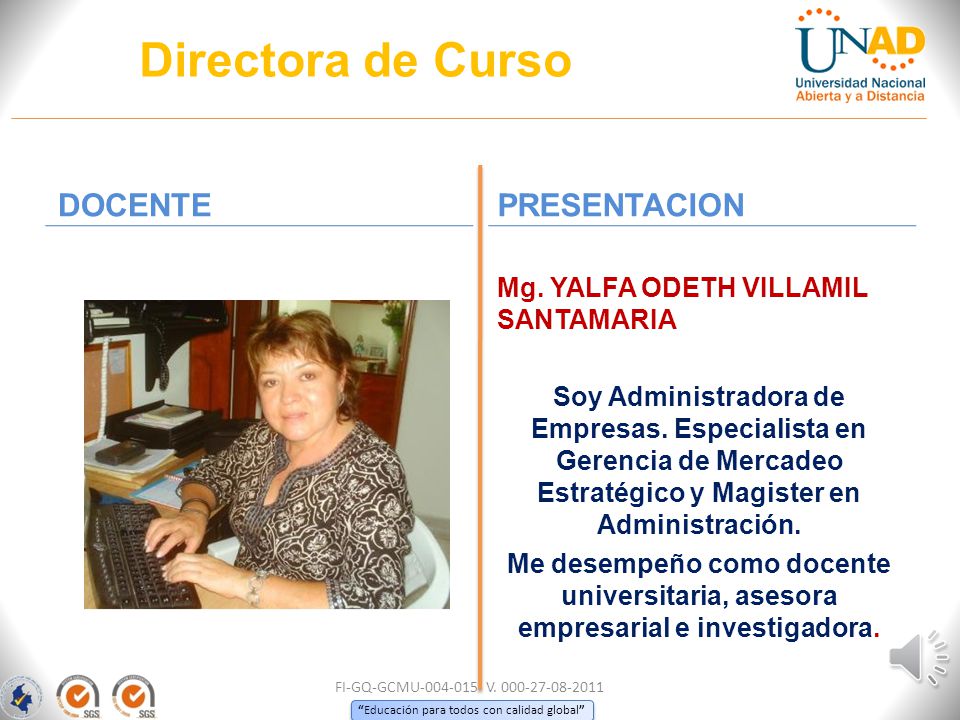 Directora de Curso

UNAD
Universidad Nacional
Abierta y a Distancia

DOCENTE

PRESENTACION

Mg. YALFA ODETH VILLAMIL SANTAMARIA

Soy Administradora de Empresas. Especialista en Gerencia de Mercadeo Estratégico y Magister en Administración.

Me desempeño como docente universitaria, asesora empresarial e investigadora.

SGS SGS

FI-GQ-GCMU-004-015 V. 000-27-08-2011

"Educación para todos con calidad global"